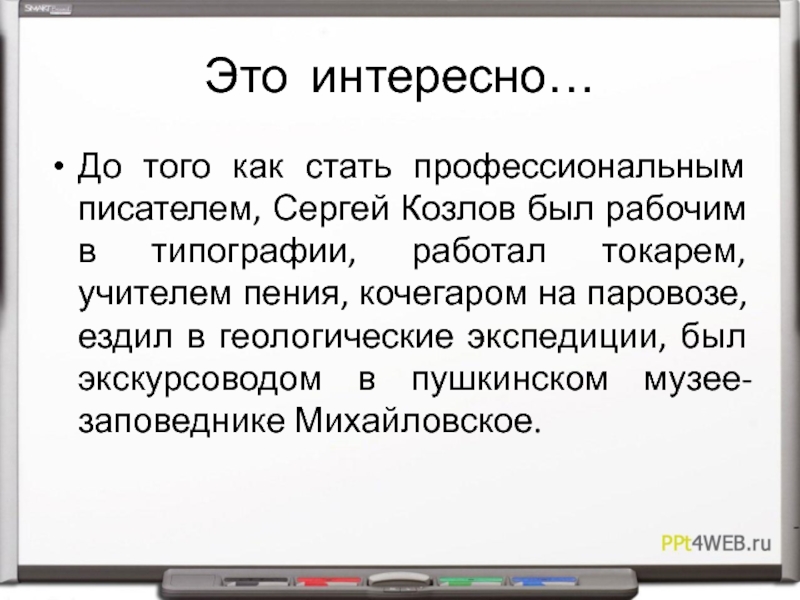 SMART

Это интересно…

• До того как стать профессиональным писателем, Сергей Козлов был рабочим в типографии, работал токарем, учителем пения, кочегаром на паровозе, ездил в геологические экспедиции, был экскурсоводом в пушкинском музее-заповеднике Михайловское.

PPt4WEB.ru